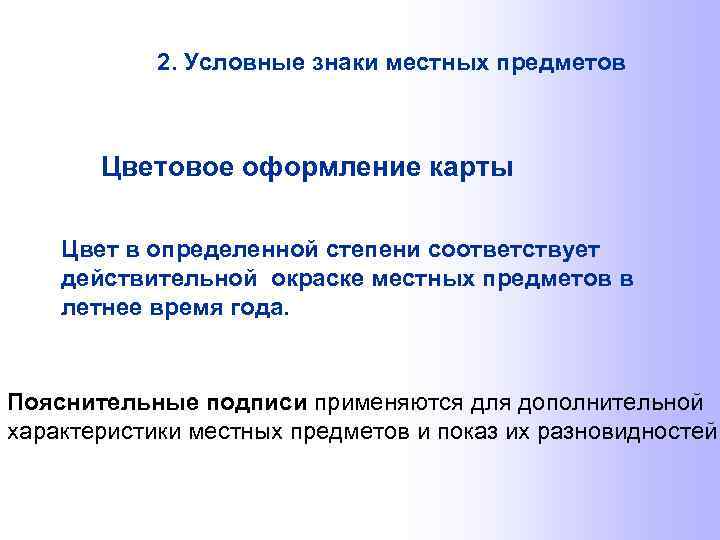 2. Условные знаки местных предметов

Цветовое оформление карты

Цвет в определенной степени соответствует действительной окраске местных предметов в летнее время года.

Пояснительные подписи применяются для дополнительной характеристики местных предметов и показ их разновидностей